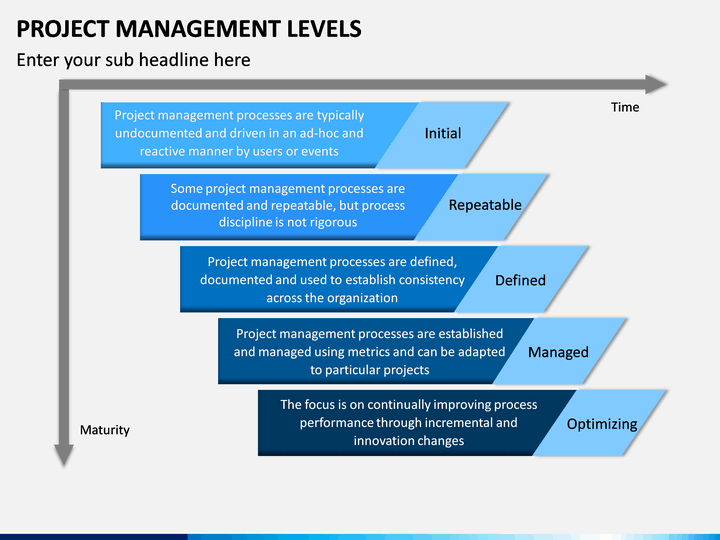 PROJECT MANAGEMENT LEVELS

Enter your sub headline here

Time

Project management processes are typically undocumented and driven in an ad-hoc and reactive manner by users or events

Initial

Some project management processes are documented and repeatable, but process discipline is not rigorous

Repeatable

Project management processes are defined, documented and used to establish consistency across the organization

Defined

Project management processes are established and managed using metrics and can be adapted to particular projects

Managed

The focus is on continually improving process performance through incremental and innovation changes

Optimizing

Maturity